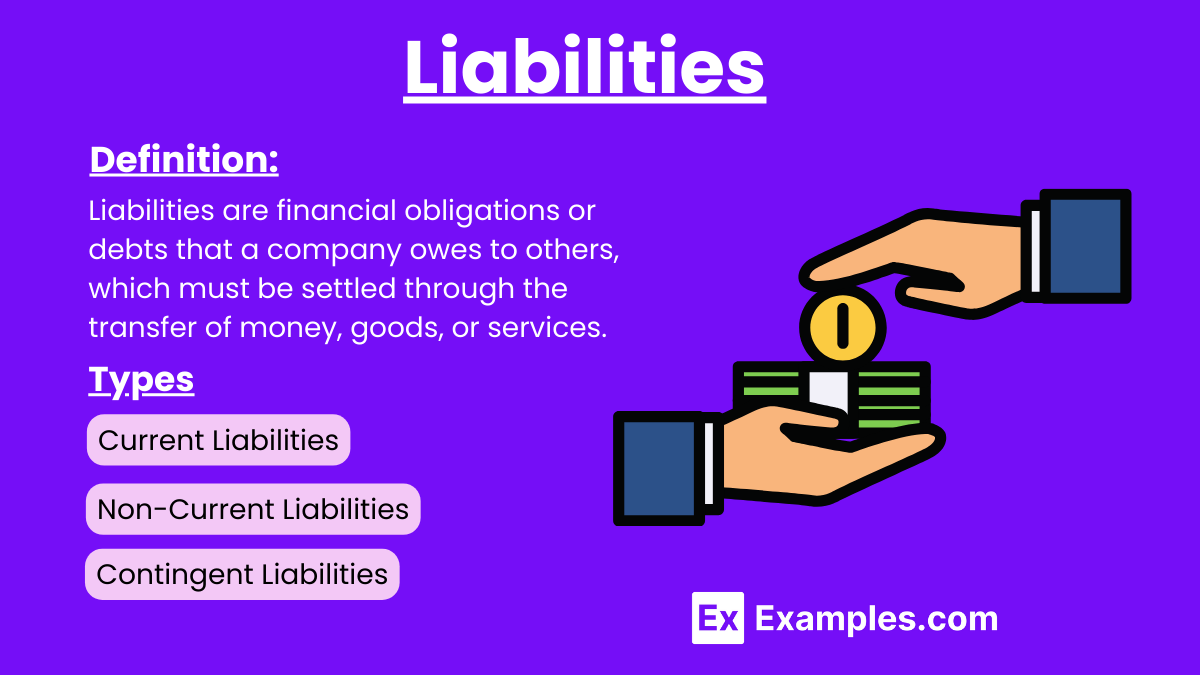 Liabilities

Definition:

Liabilities are financial obligations or debts that a company owes to others, which must be settled through the transfer of money, goods, or services.

Types

Current Liabilities

Non-Current Liabilities

Contingent Liabilities

Ex Examples.com